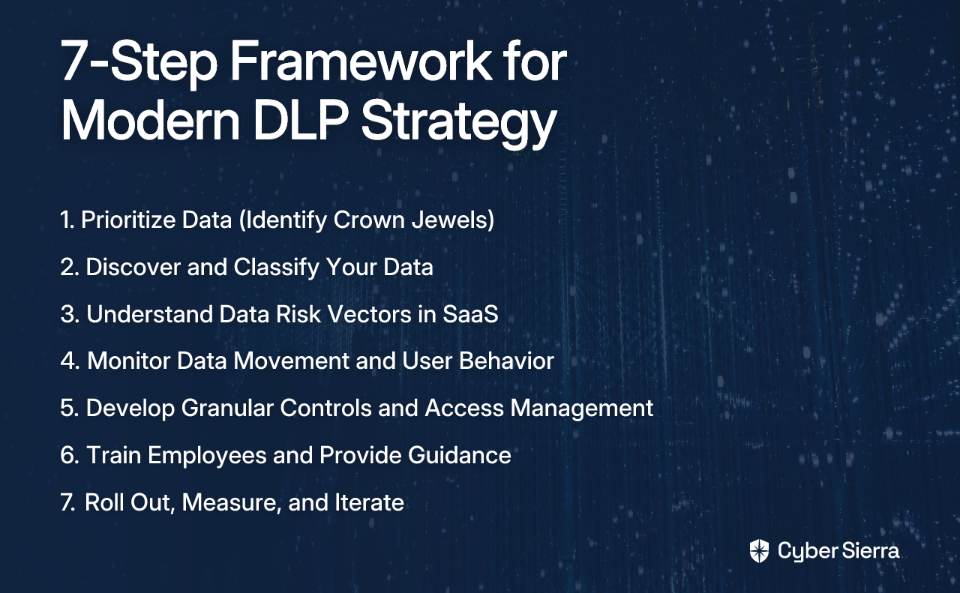 7-Step Framework for Modern DLP Strategy

1. Prioritize Data (Identify Crown Jewels)
2. Discover and Classify Your Data
3. Understand Data Risk Vectors in SaaS
4. Monitor Data Movement and User Behavior
5. Develop Granular Controls and Access Management
6. Train Employees and Provide Guidance
7. Roll Out, Measure, and Iterate

Cyber Sierra